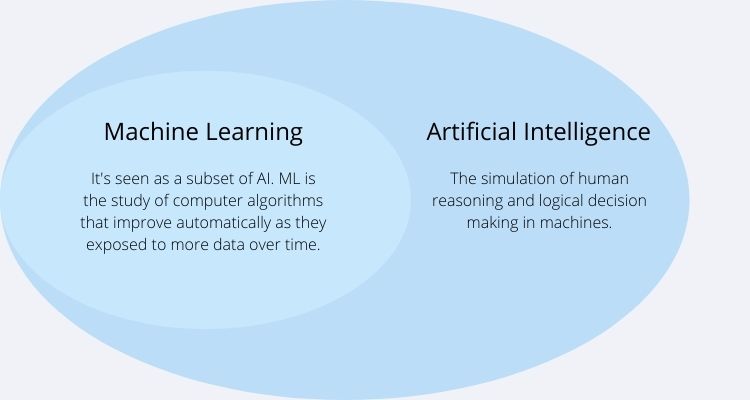 Machine Learning

It's seen as a subset of AI. ML is the study of computer algorithms that improve automatically as they exposed to more data over time.

Artificial Intelligence

The simulation of human reasoning and logical decision making in machines.